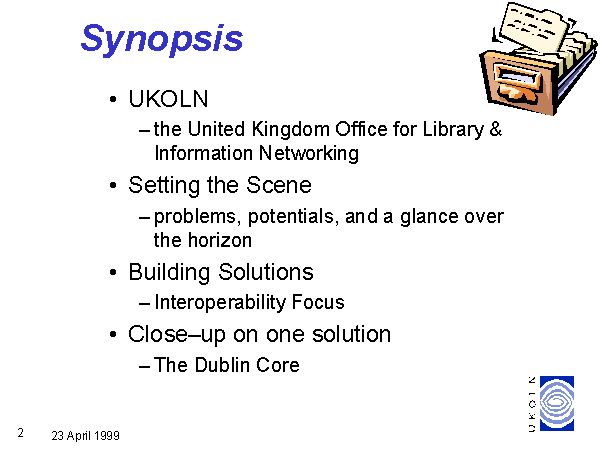 Synopsis

• UKOLN

– the United Kingdom Office for Library & Information Networking

• Setting the Scene

– problems, potentials, and a glance over the horizon

• Building Solutions

– Interoperability Focus

• Close–up on one solution

– The Dublin Core

UKOLN

2

23 April 1999